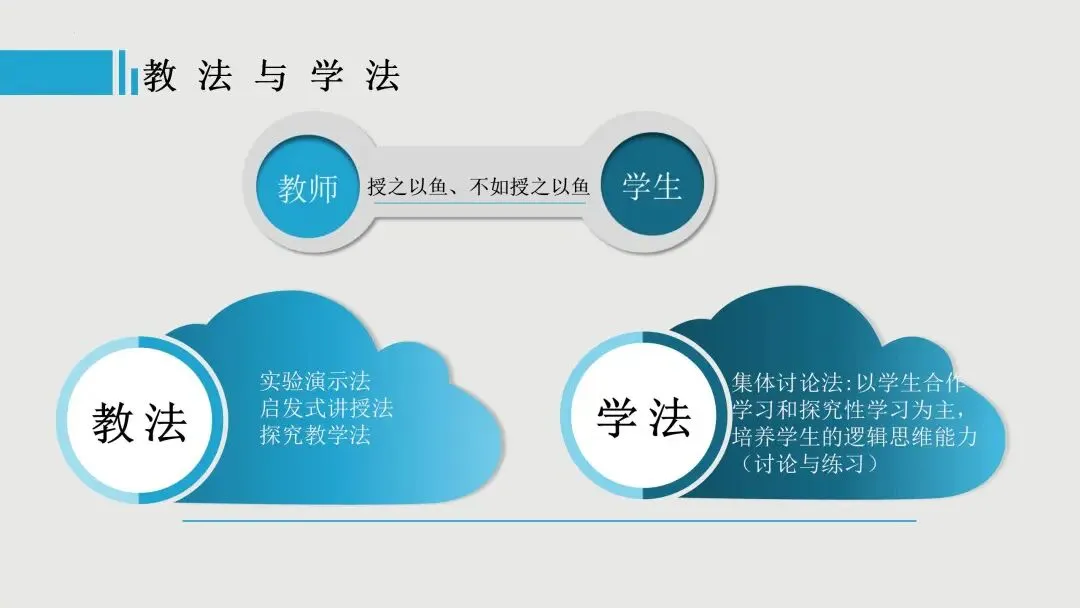 教法与学法

教师

授之以鱼、不如授之以鱼

学生

教法

实验演示法
启发式讲授法
探究教学法

学法

集体讨论法:以学生合作学习和探究性学习为主,培养学生的逻辑思维能力（讨论与练习）